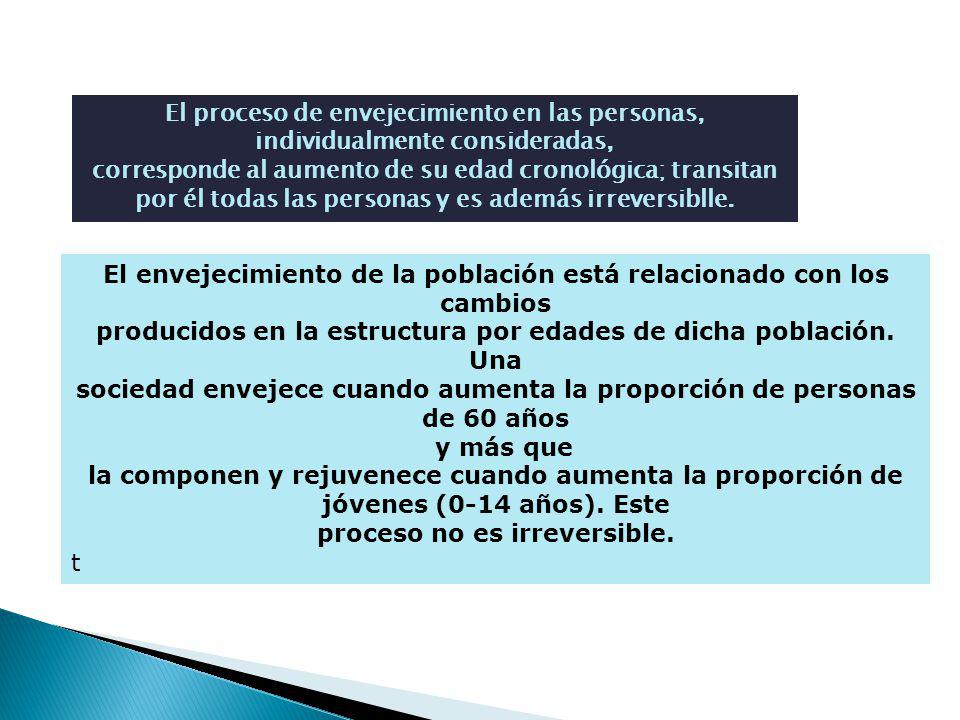 El proceso de envejecimiento en las personas, individualmente consideradas, corresponde al aumento de su edad cronológica; transitan por él todas las personas y es además irreversiblle.

El envejecimiento de la población está relacionado con los cambios producidos en la estructura por edades de dicha población. Una sociedad envejece cuando aumenta la proporción de personas de 60 años y más que la componen y rejuvenece cuando aumenta la proporción de jóvenes (0-14 años). Este proceso no es irreversible.

t